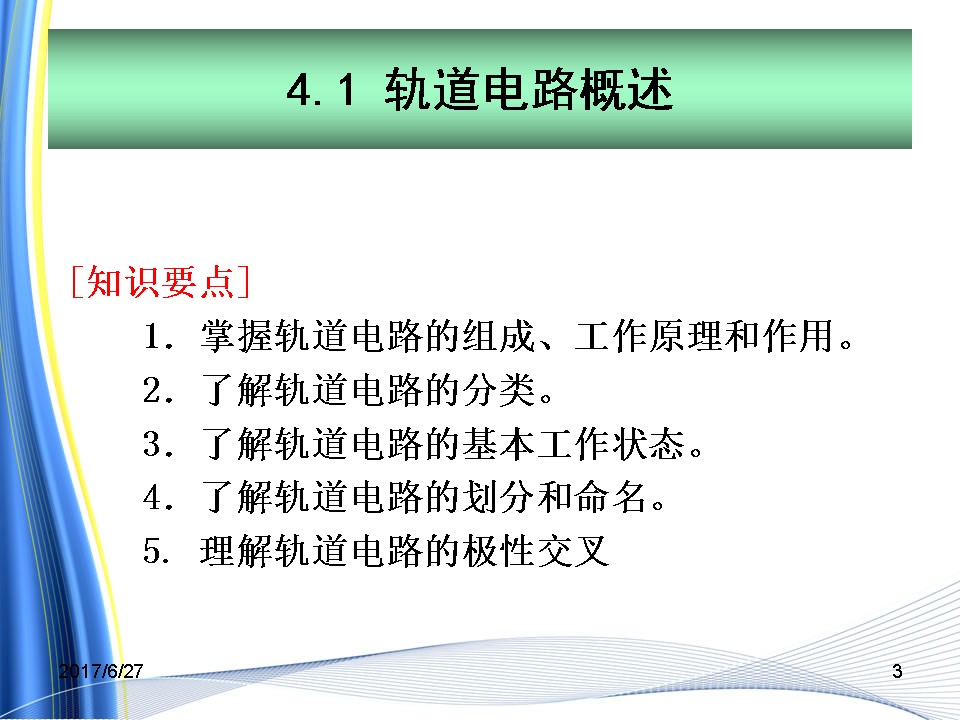 4.1 轨道电路概述

[知识要点]

1. 掌握轨道电路的组成、工作原理和作用。

2. 了解轨道电路的分类。

3. 了解轨道电路的基本工作状态。

4. 了解轨道电路的划分和命名。

5. 理解轨道电路的极性交叉

2017/6/27

3